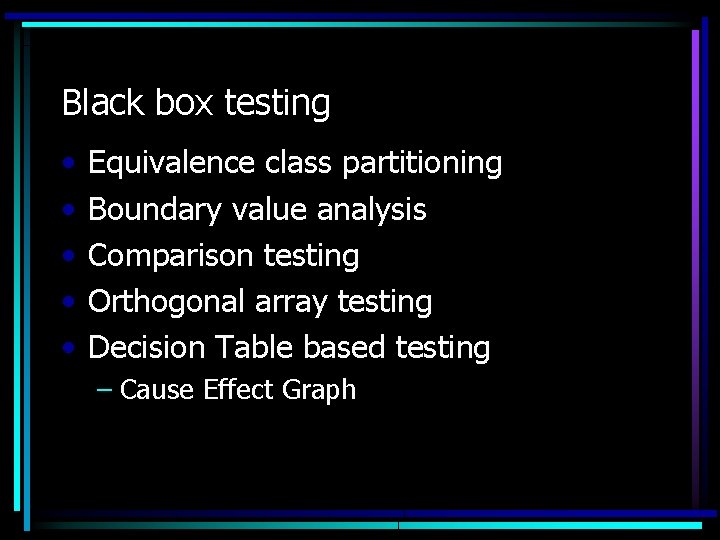 Black box testing

• Equivalence class partitioning
• Boundary value analysis
• Comparison testing
• Orthogonal array testing
• Decision Table based testing
– Cause Effect Graph